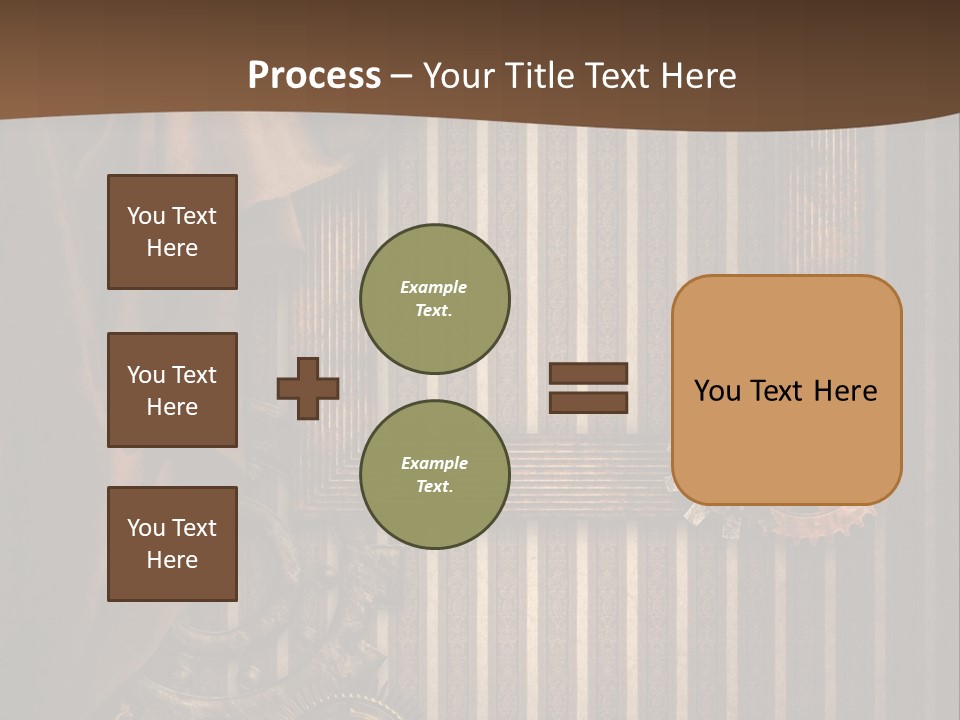 Process – Your Title Text Here

You Text Here

You Text Here

You Text Here

Example Text.

Example Text.

You Text Here